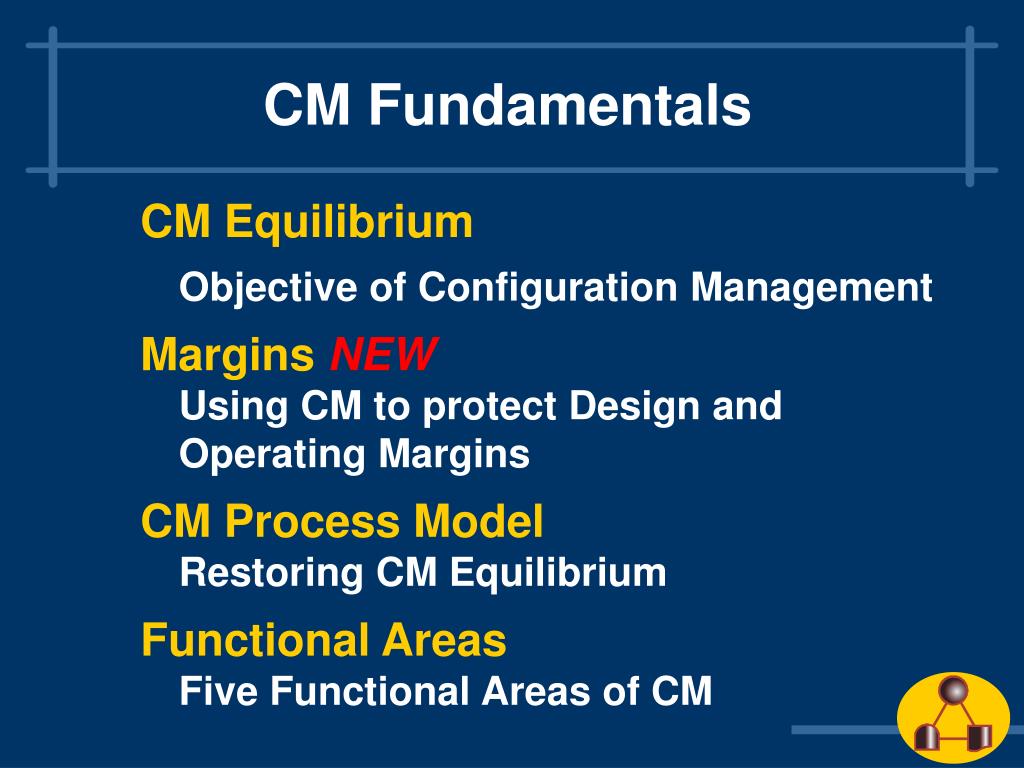 CM Fundamentals

CM Equilibrium

Objective of Configuration Management

Margins NEW

Using CM to protect Design and Operating Margins

CM Process Model

Restoring CM Equilibrium

Functional Areas

Five Functional Areas of CM